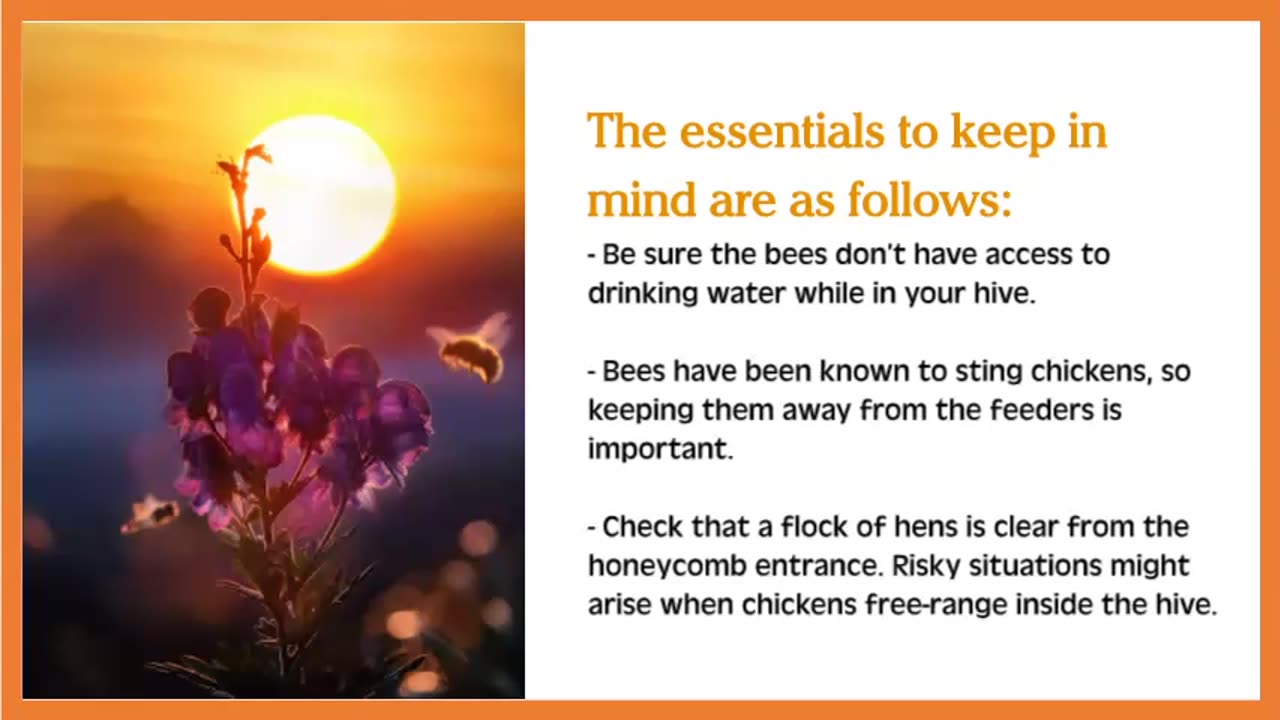 The essentials to keep in mind are as follows:

- Be sure the bees don't have access to drinking water while in your hive.

- Bees have been known to sting chickens, so keeping them away from the feeders is important.

- Check that a flock of hens is clear from the honeycomb entrance. Risky situations might arise when chickens free-range inside the hive.